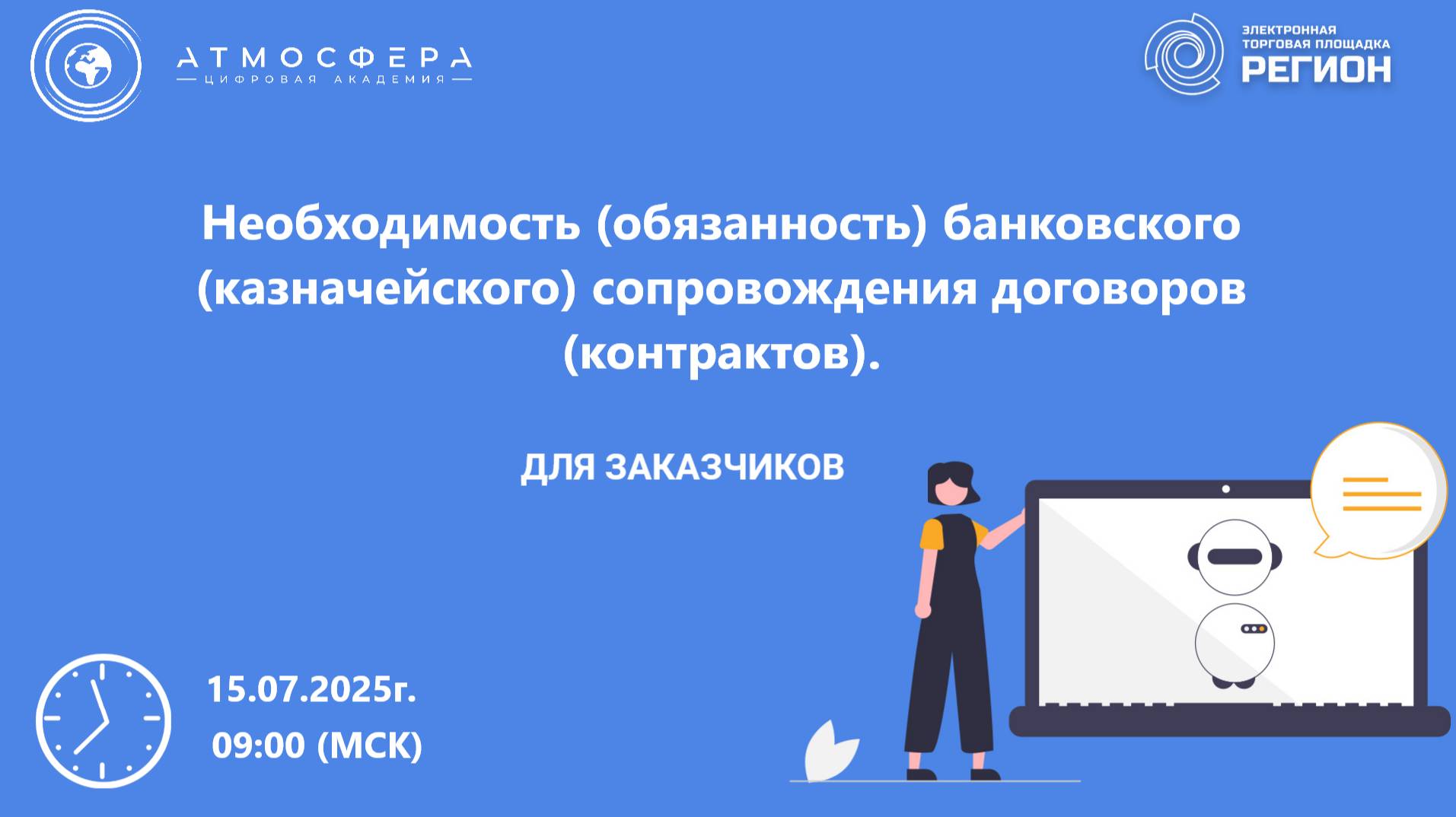 АТМОСФЕРА
ЦИФРОВАЯ АКАДЕМИЯ

ЭЛЕКТРОННАЯ
ТОРГОВАЯ ПЛОЩАДКА
РЕГИОН

Необходимость (обязанность) банковского (казначейского) сопровождения договоров (контрактов).

ДЛЯ ЗАКАЗЧИКОВ

15.07.2025г.
09:00 (МСК)